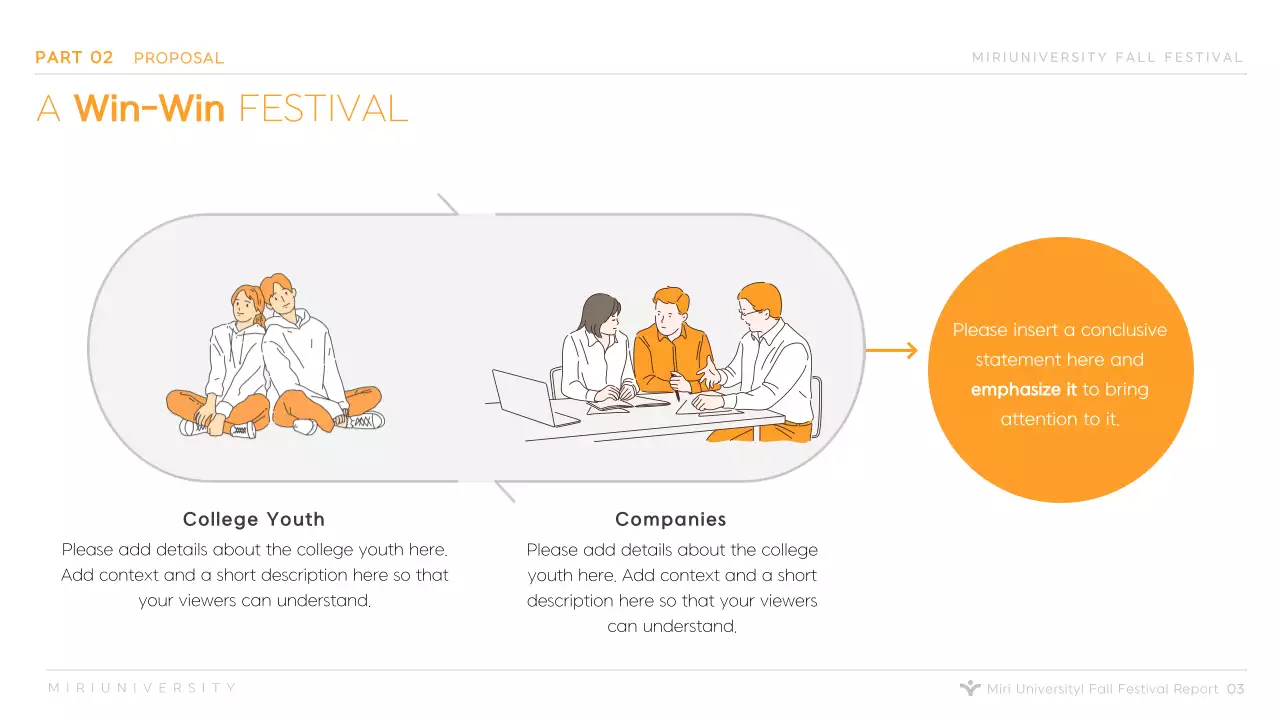 PART 02 PROPOSAL

MIRIUNIVERSITY FALL FESTIVAL

A Win-Win FESTIVAL

Please insert a conclusive statement here and emphasize it to bring attention to it.

College Youth

Please add details about the college youth here. Add context and a short description here so that your viewers can understand.

Companies

Please add details about the college youth here. Add context and a short description here so that your viewers can understand.

MIRIUNIVERSITY

Miri Universityl Fall Festival Report 03